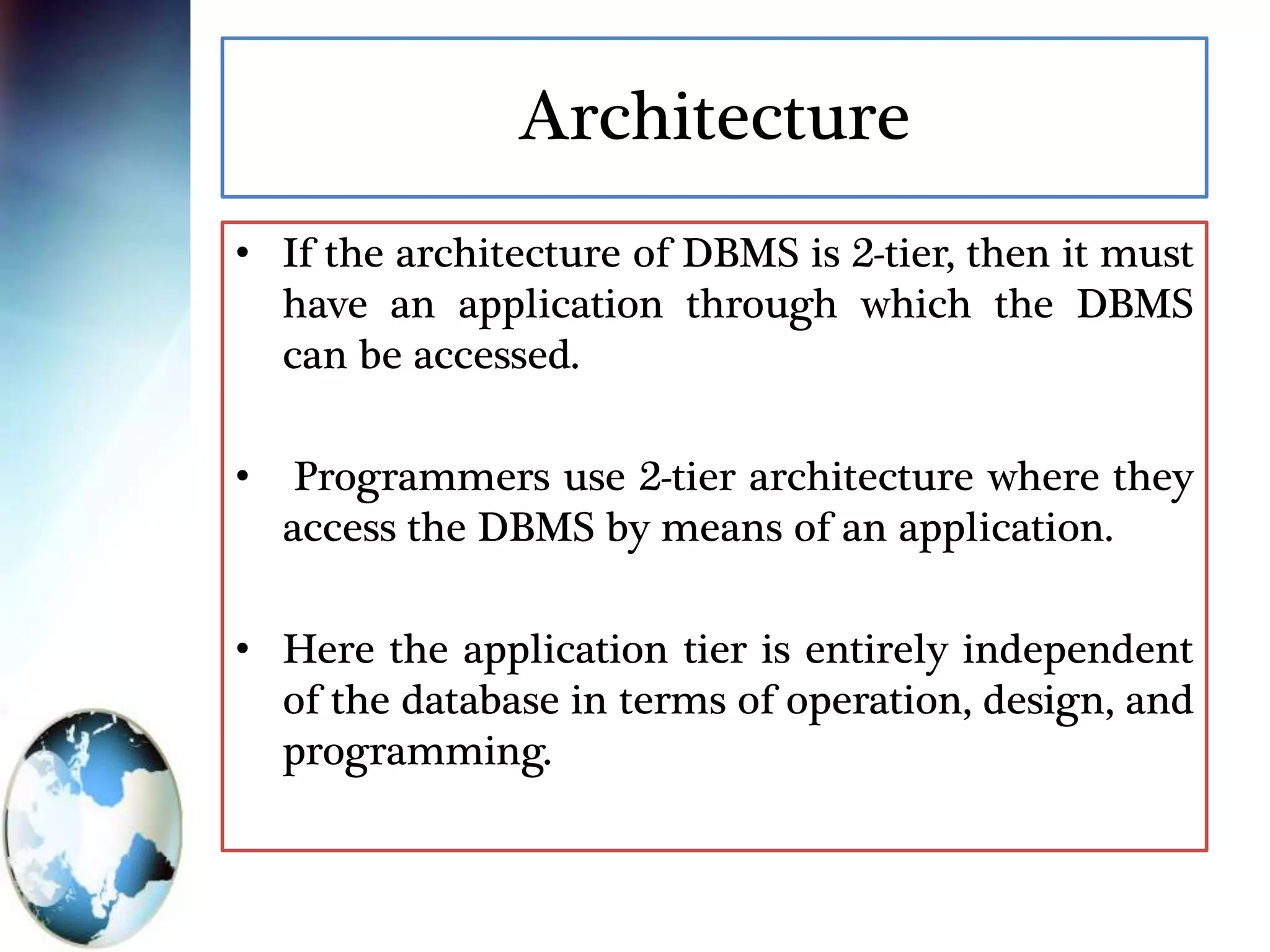 Architecture

• If the architecture of DBMS is 2-tier, then it must have an application through which the DBMS can be accessed.

• Programmers use 2-tier architecture where they access the DBMS by means of an application.

• Here the application tier is entirely independent of the database in terms of operation, design, and programming.